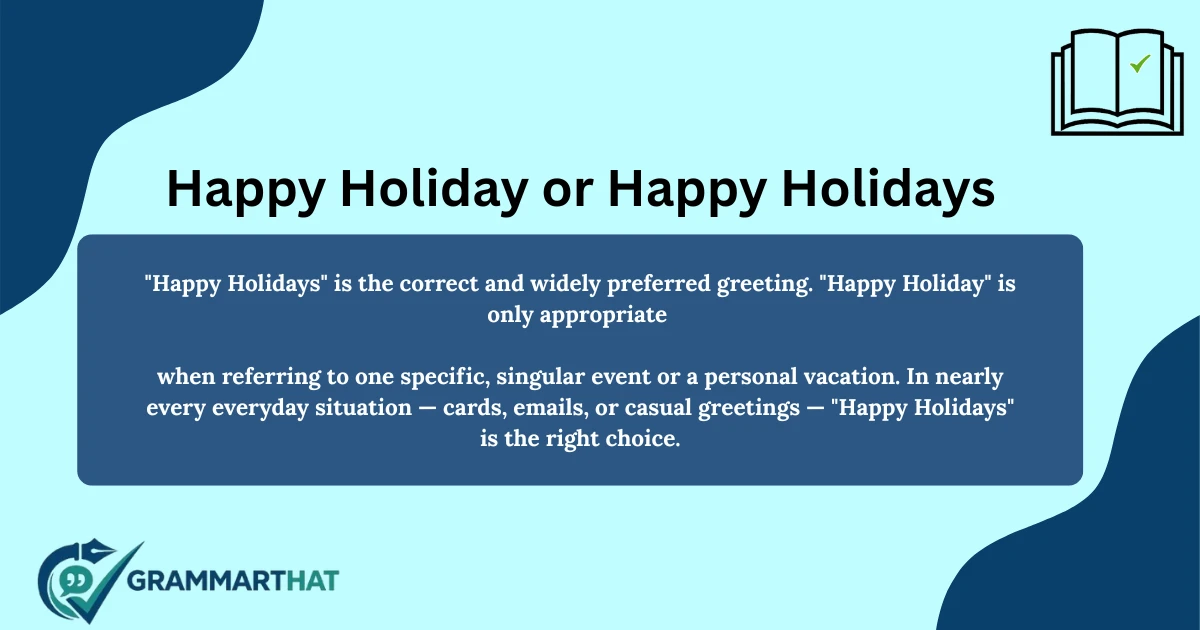 Happy Holiday or Happy Holidays

"Happy Holidays" is the correct and widely preferred greeting. "Happy Holiday" is only appropriate

when referring to one specific, singular event or a personal vacation. In nearly every everyday situation — cards, emails, or casual greetings — "Happy Holidays" is the right choice.

GRAMMARTHAT